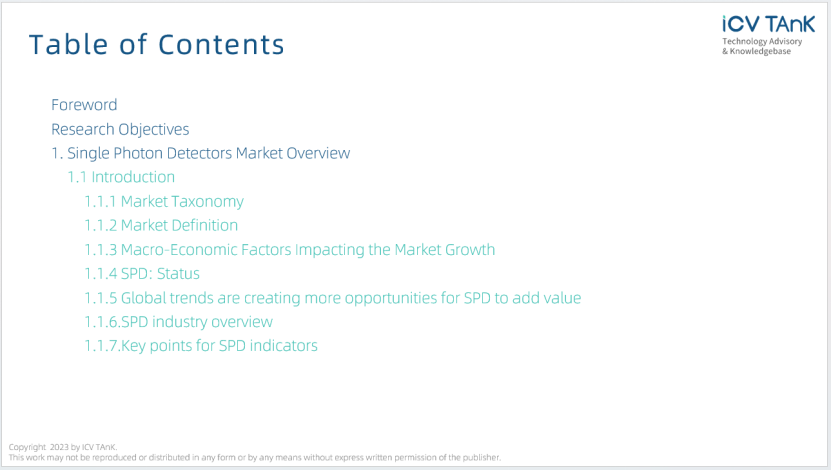 Table of Contents

iCV TAnK
Technology Advisory
& Knowledgebase

Foreword
Research Objectives
1. Single Photon Detectors Market Overview
1.1 Introduction
1.1.1 Market Taxonomy
1.1.2 Market Definition
1.1.3 Macro-Economic Factors Impacting the Market Growth
1.1.4 SPD: Status
1.1.5 Global trends are creating more opportunities for SPD to add value
1.1.6.SPD industry overview
1.1.7.Key points for SPD indicators

Copyright 2023 by ICV TAnK.
This work may not be reproduced or distributed in any form or by any means without express written permission of the publisher.